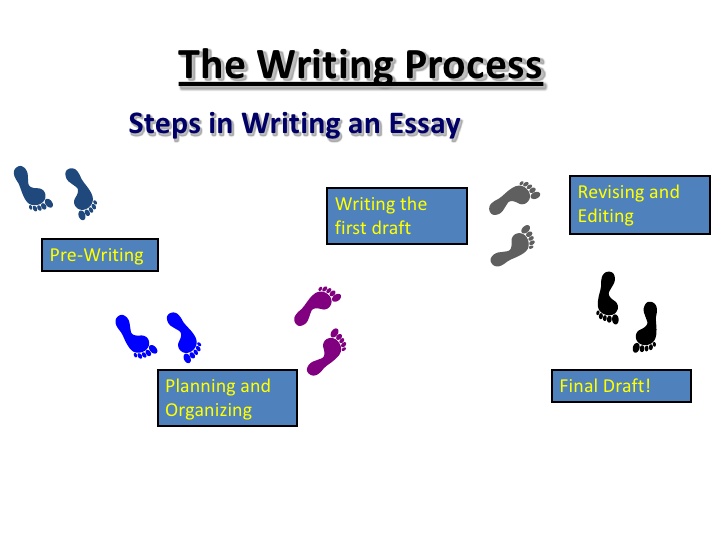 The Writing Process

Steps in Writing an Essay

Pre-Writing

Planning and Organizing

Writing the first draft

Revising and Editing

Final Draft!